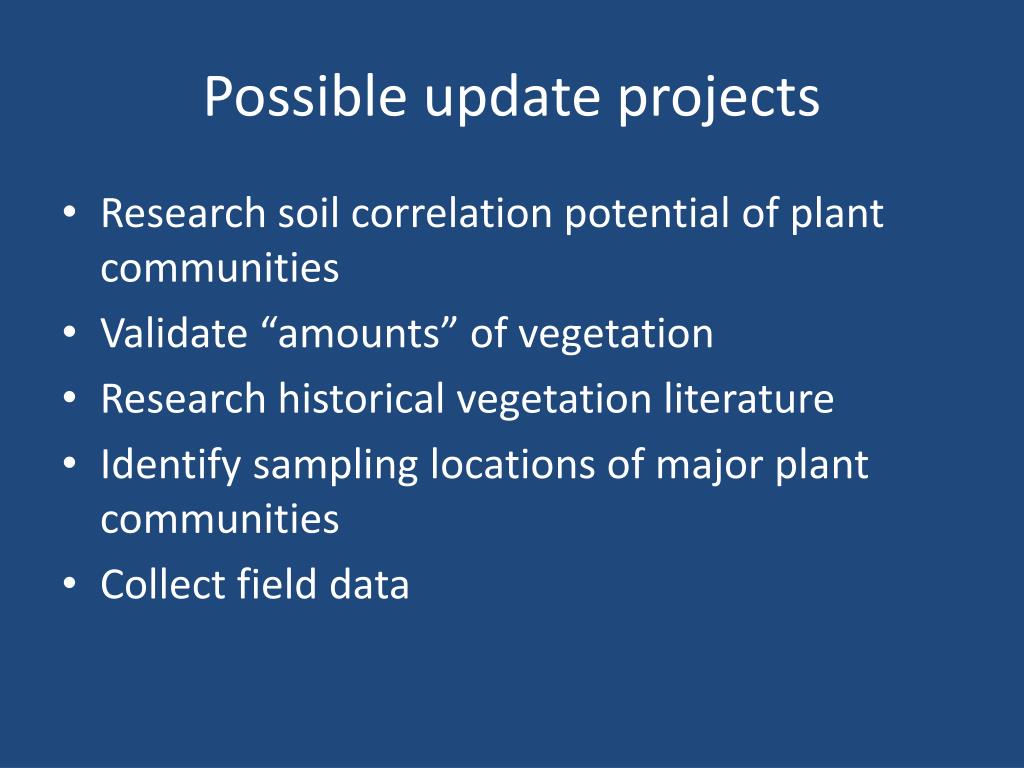 Possible update projects

• Research soil correlation potential of plant communities
• Validate “amounts” of vegetation
• Research historical vegetation literature
• Identify sampling locations of major plant communities
• Collect field data